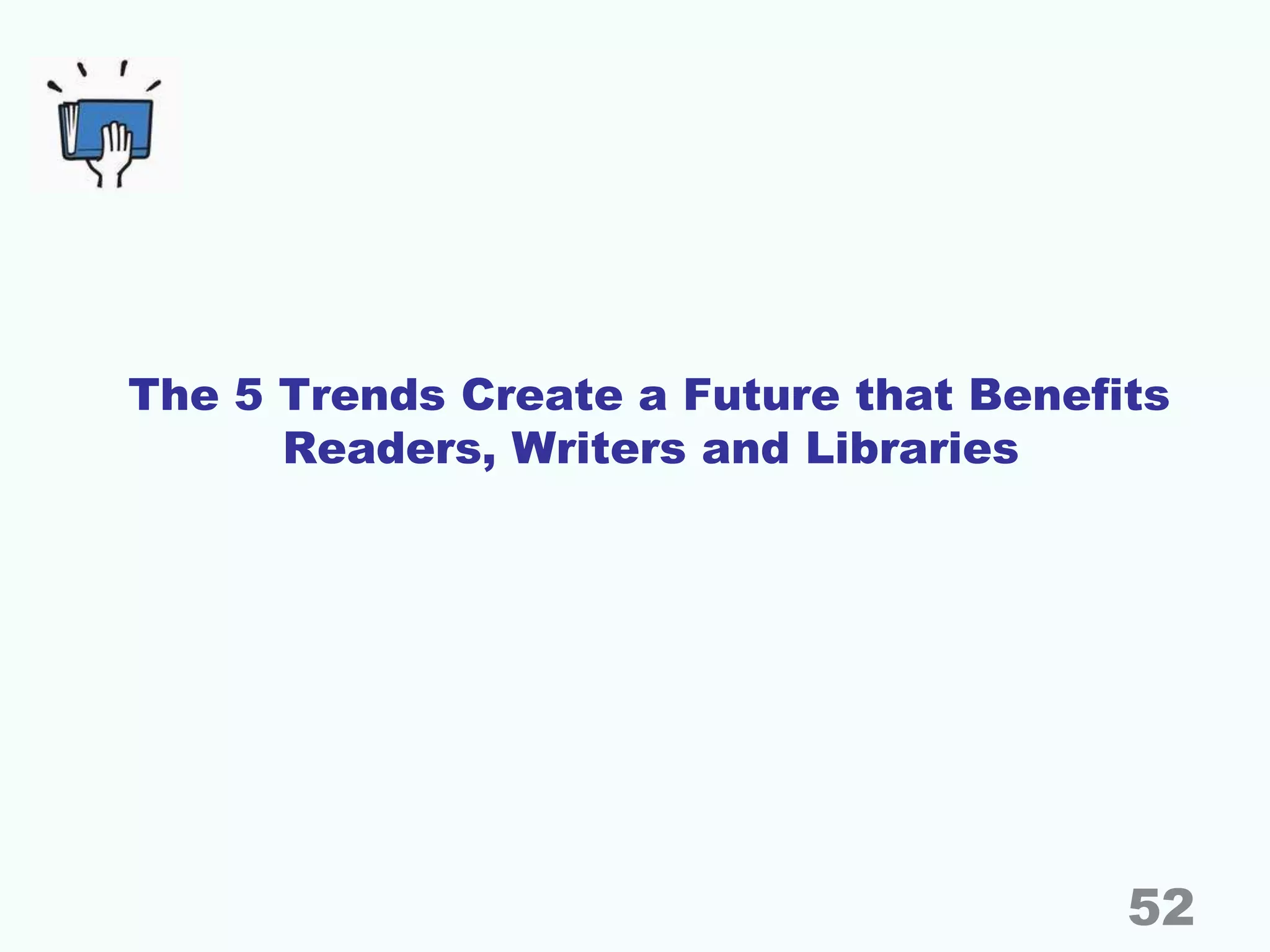 The 5 Trends Create a Future that Benefits Readers, Writers and Libraries

52